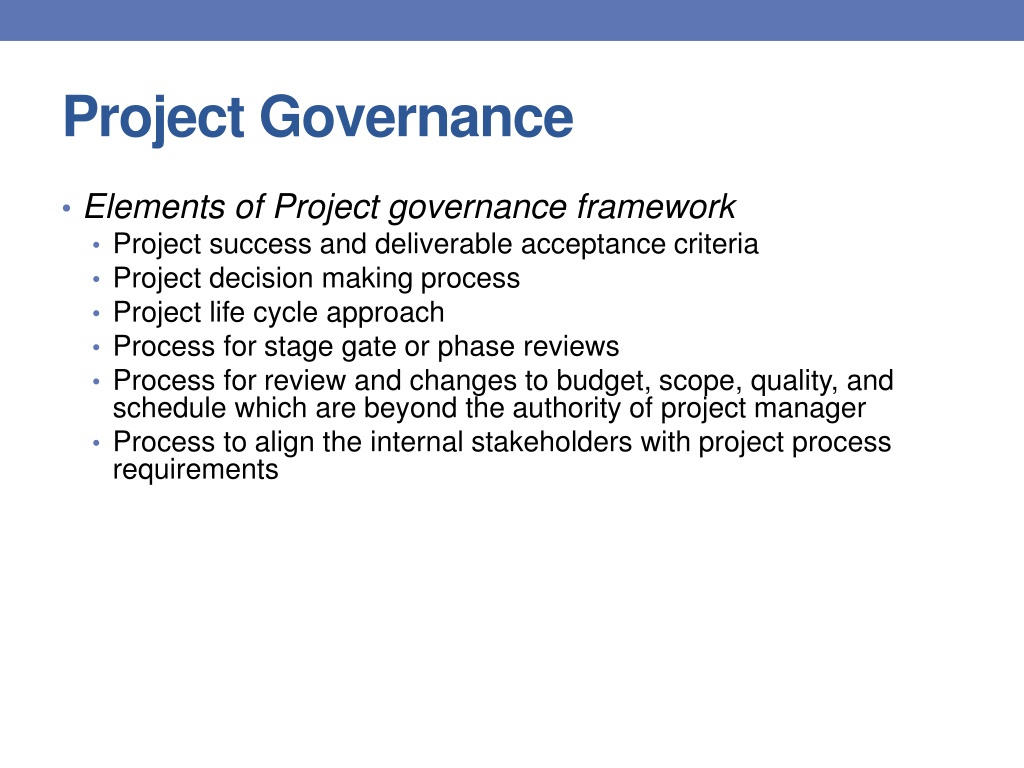 Project Governance

• Elements of Project governance framework
  • Project success and deliverable acceptance criteria
  • Project decision making process
  • Project life cycle approach
  • Process for stage gate or phase reviews
  • Process for review and changes to budget, scope, quality, and schedule which are beyond the authority of project manager
  • Process to align the internal stakeholders with project process requirements